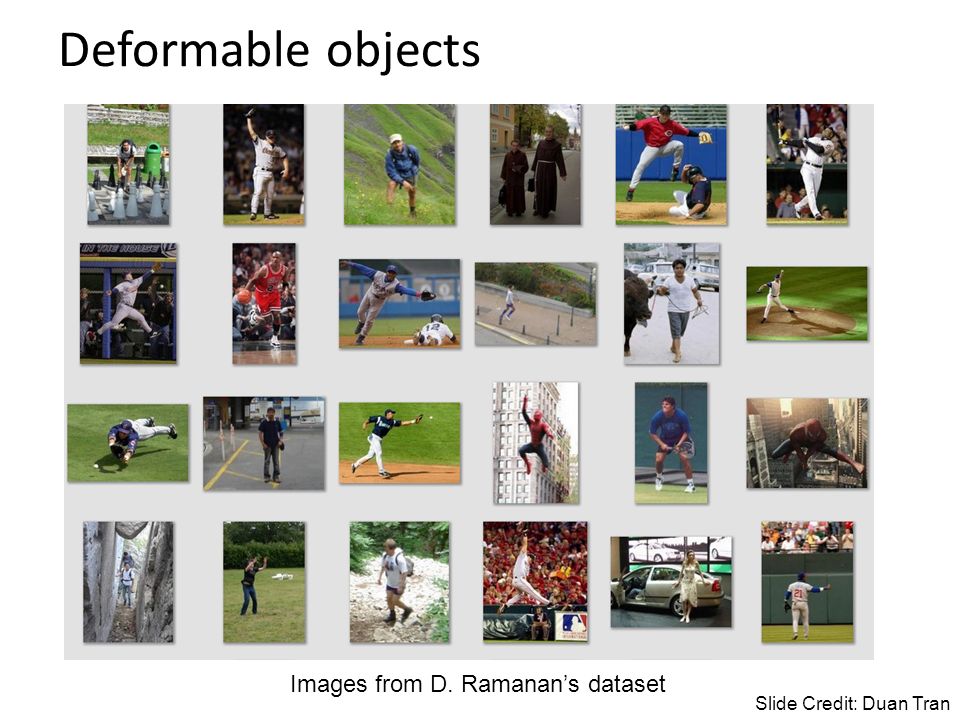 Deformable objects

IN THE HOUSE

Images from D. Ramanan's dataset

Slide Credit: Duan Tran